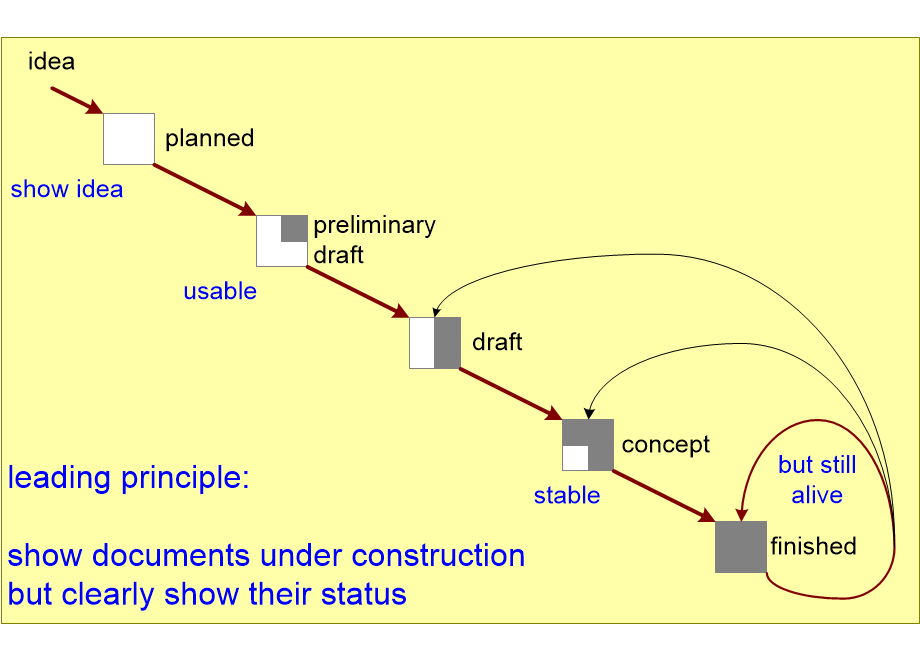 idea

planned

show idea

preliminary draft

usable

draft

concept

stable

but still alive

finished

leading principle:

show documents under construction but clearly show their status